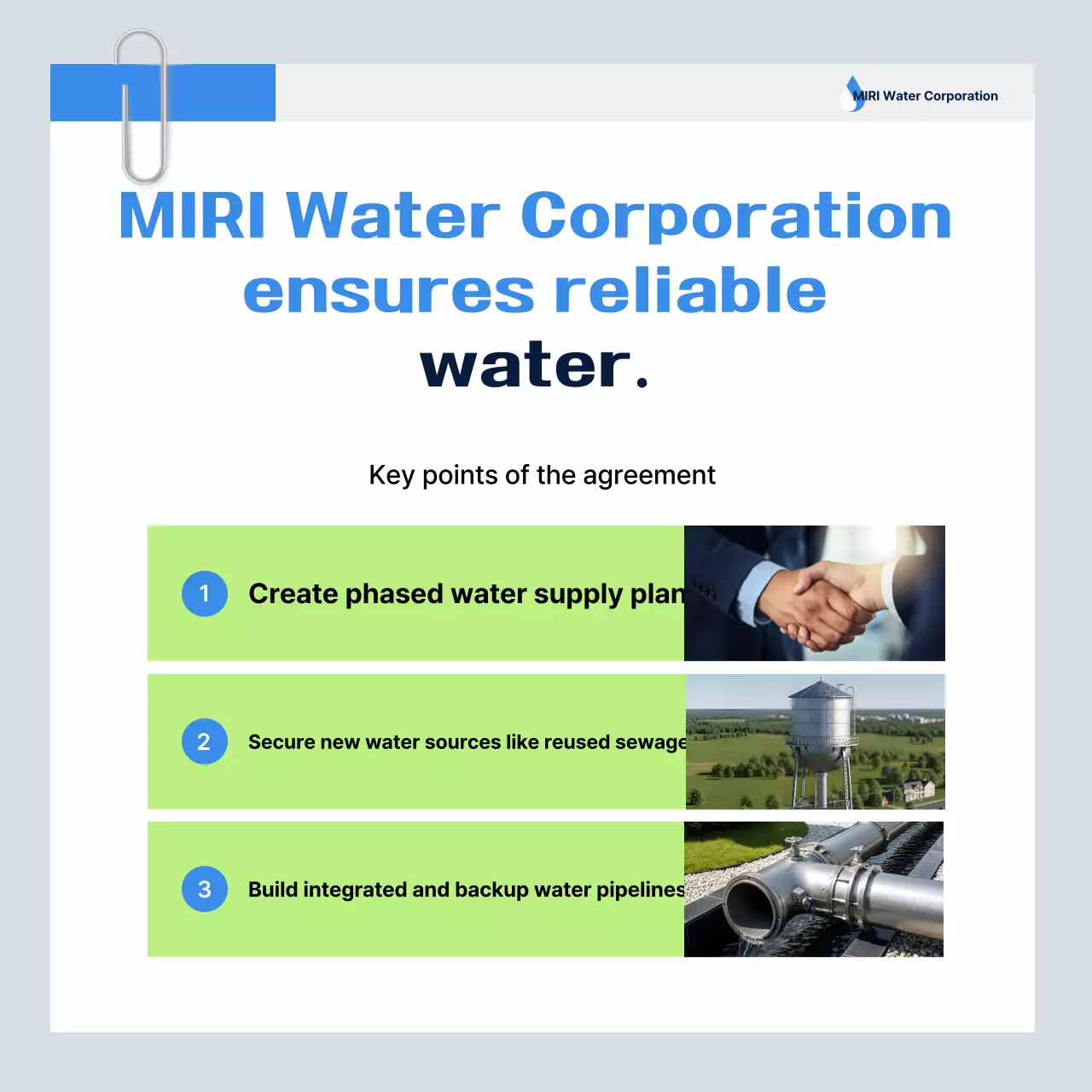 MIRI Water Corporation

MIRI Water Corporation ensures reliable water.

Key points of the agreement

1 Create phased water supply plan

2 Secure new water sources like reused sewage

3 Build integrated and backup water pipelines